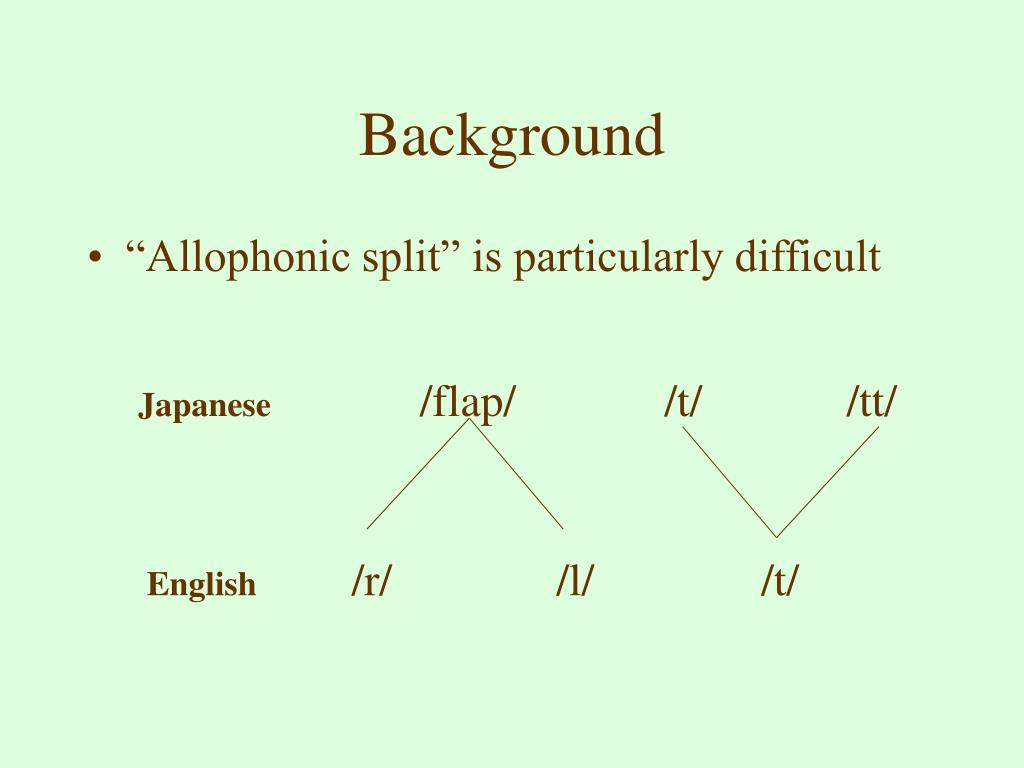 Background

• “Allophonic split” is particularly difficult

Japanese /flap/ /t/ /tt/

English /r/ /l/ /t/